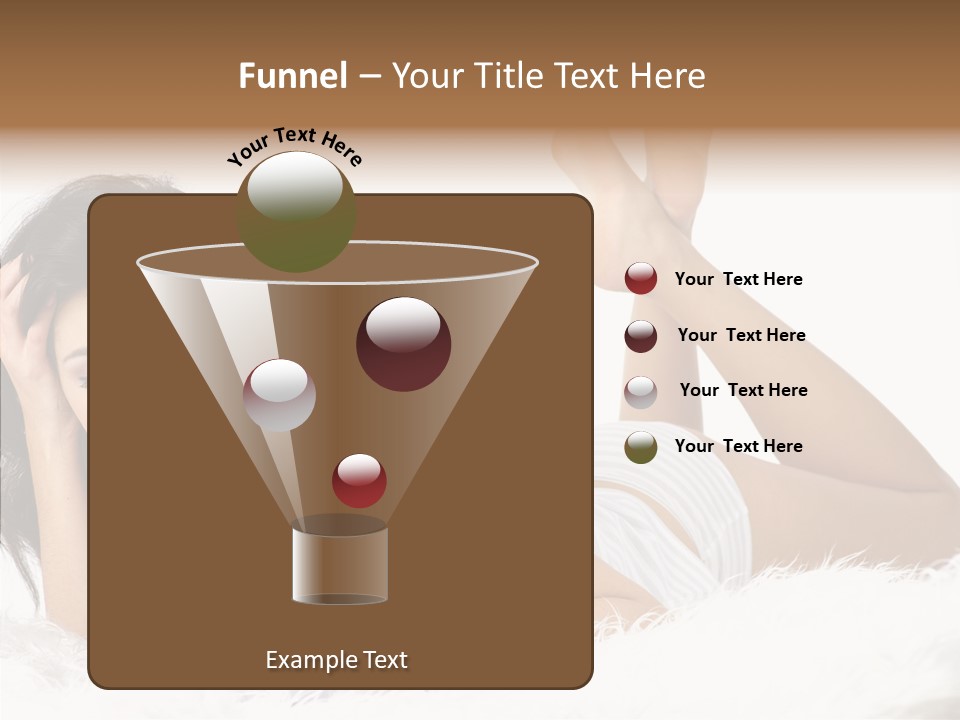 Funnel – Your Title Text Here

Your Text Here

Your Text Here

Your Text Here

Your Text Here

Your Text Here

Example Text